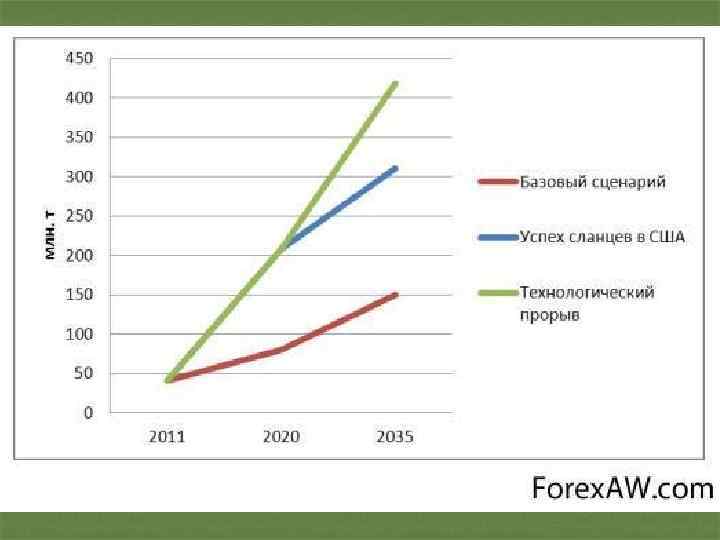 450
400
350
300
250
200
150
100
50
0

млн. т

2011
2020
2035

Базовый сценарий
Успех сланцев в США
Технологический прорыв

ForexAW.com